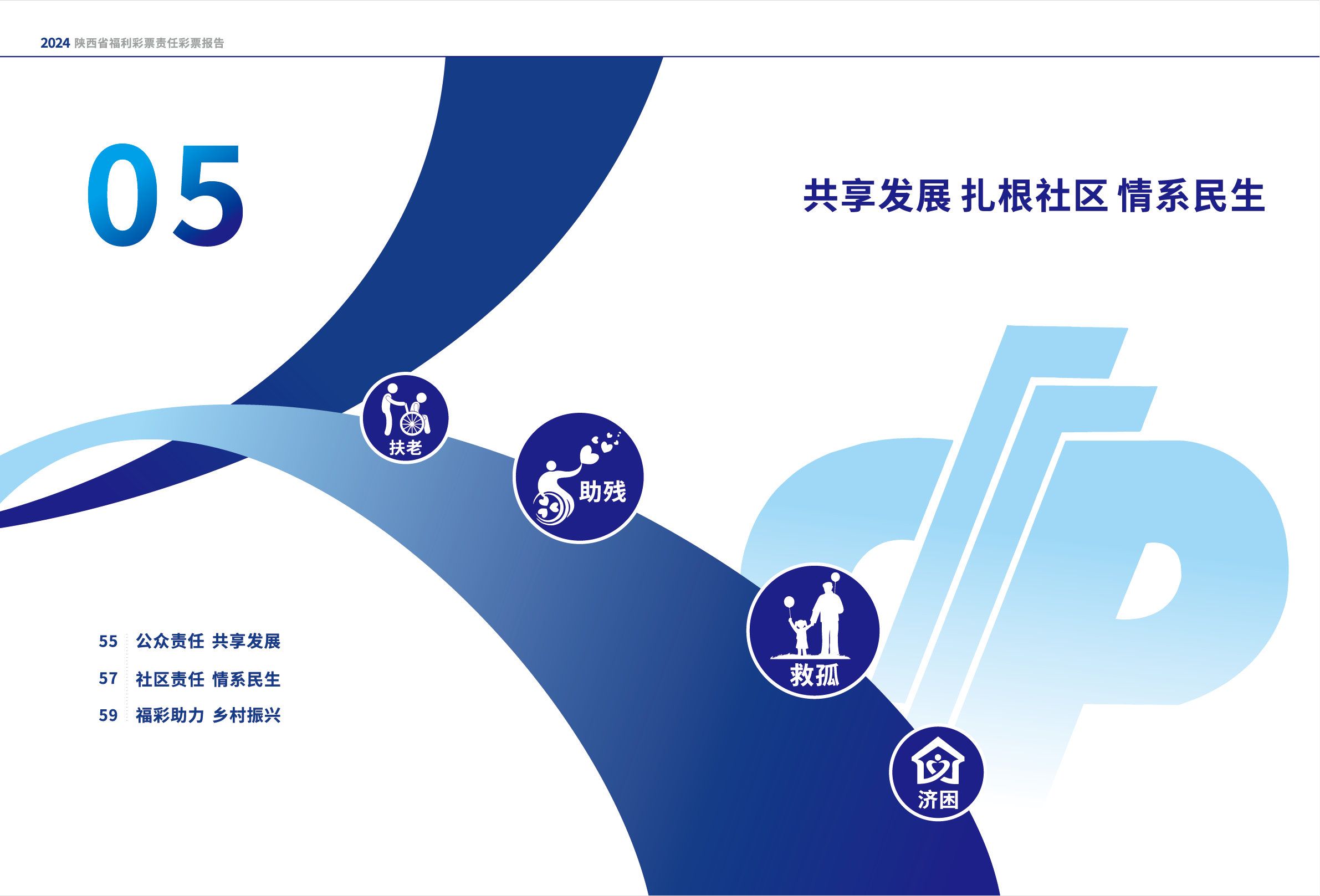 2024 陕西省福利彩票责任彩票报告

05

共享发展 扎根社区 情系民生

扶老

助残

救孤

济困

55 公众责任 共享发展
57 社区责任 情系民生
59 福彩助力 乡村振兴